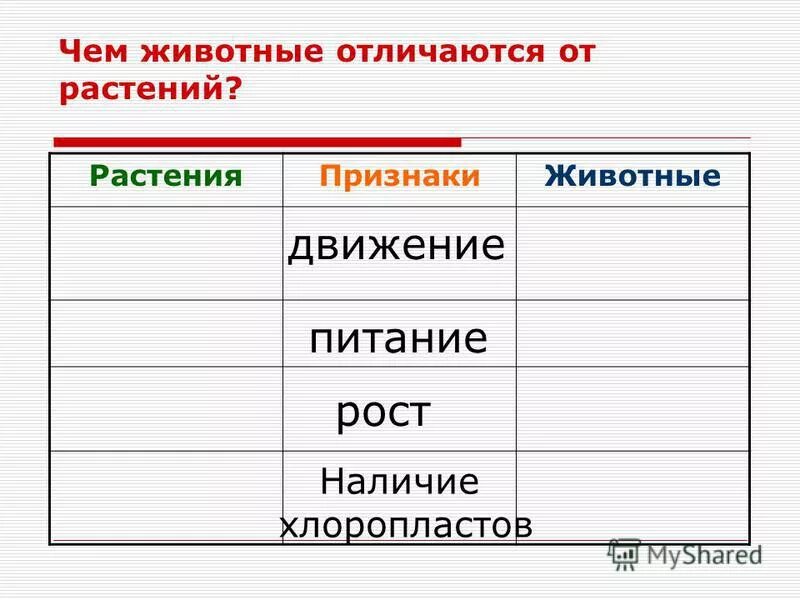 Чем животные отличаются от растений?

| Растения | Признаки | Животные |
|---|---|---|
| | движение | |
| | питание | |
| | рост | |
| | Наличие хлоропластов | |

MyShared